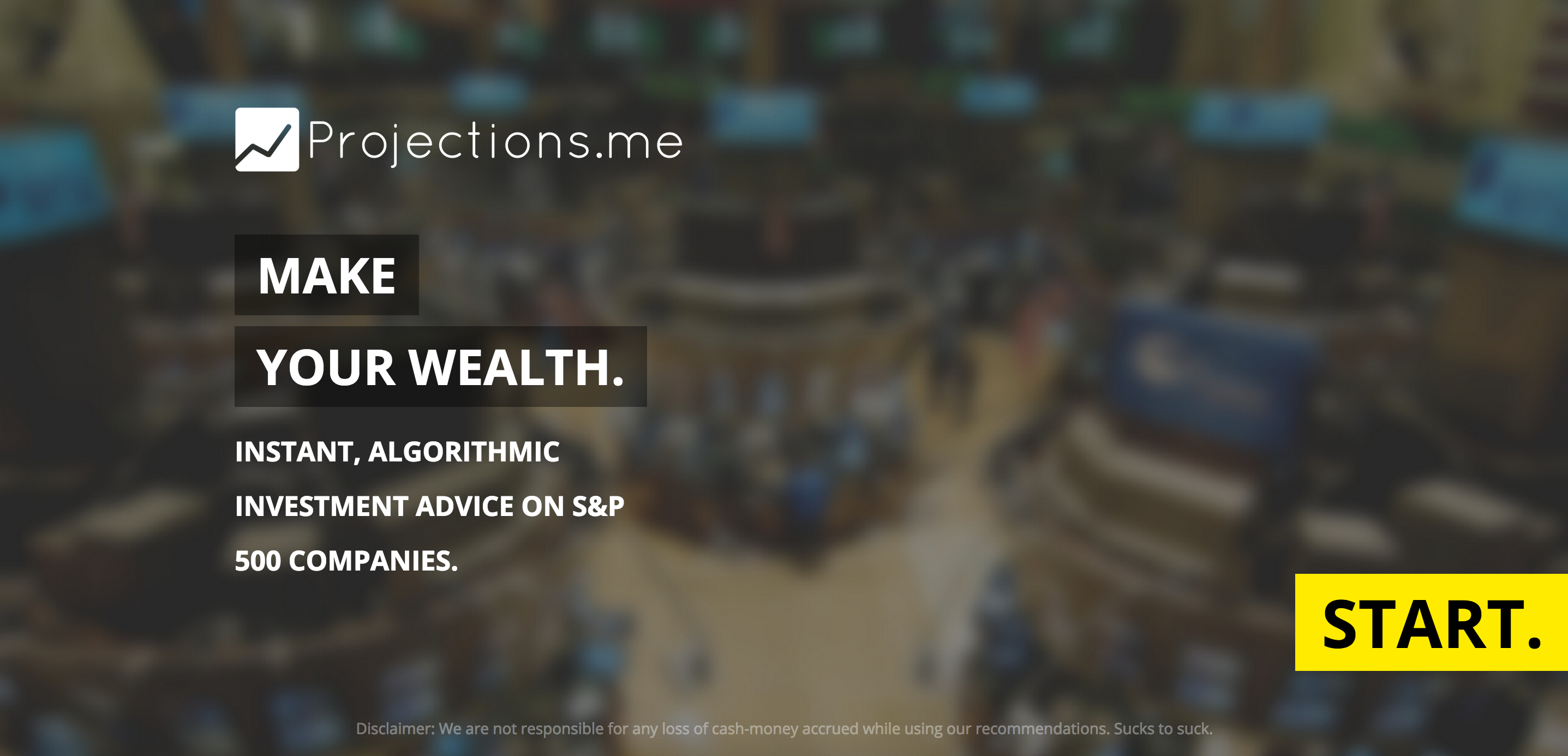 Projections.me

MAKE

YOUR WEALTH.

INSTANT, ALGORITHMIC INVESTMENT ADVICE ON S&P 500 COMPANIES.

START.

Disclaimer: We are not responsible for any loss of cash-money accrued while using our recommendations. Sucks to suck.